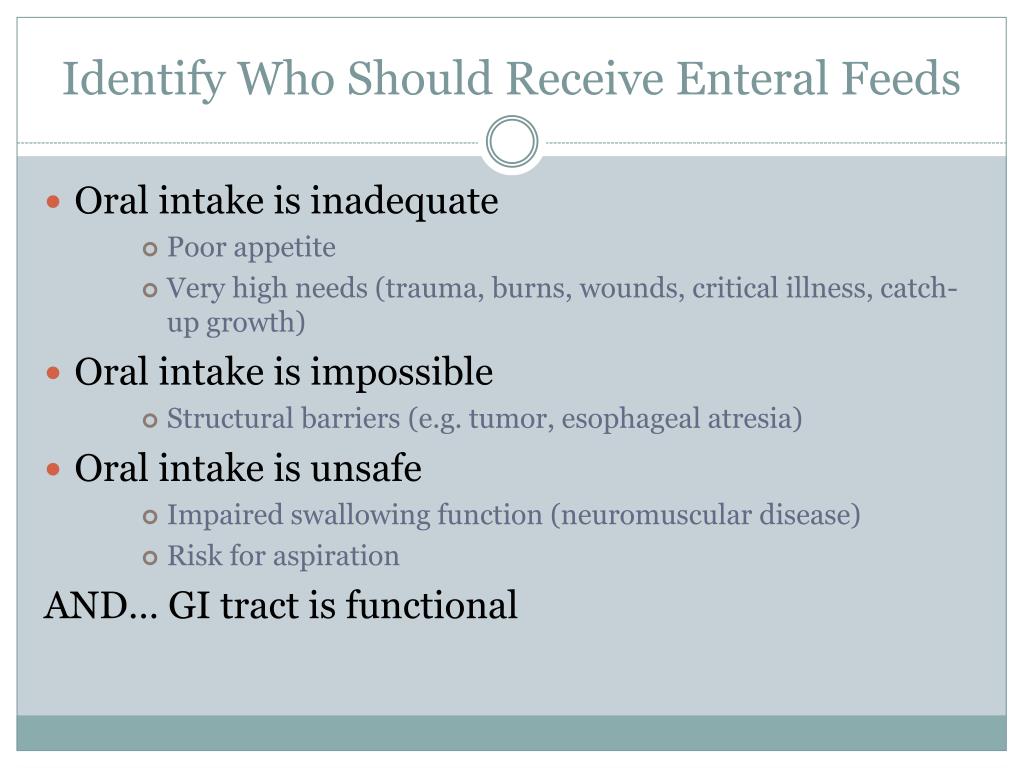 Identify Who Should Receive Enteral Feeds

Oral intake is inadequate

Poor appetite

Very high needs (trauma, burns, wounds, critical illness, catch-up growth)

Oral intake is impossible

Structural barriers (e.g. tumor, esophageal atresia)

Oral intake is unsafe

Impaired swallowing function (neuromuscular disease)

Risk for aspiration

AND… GI tract is functional